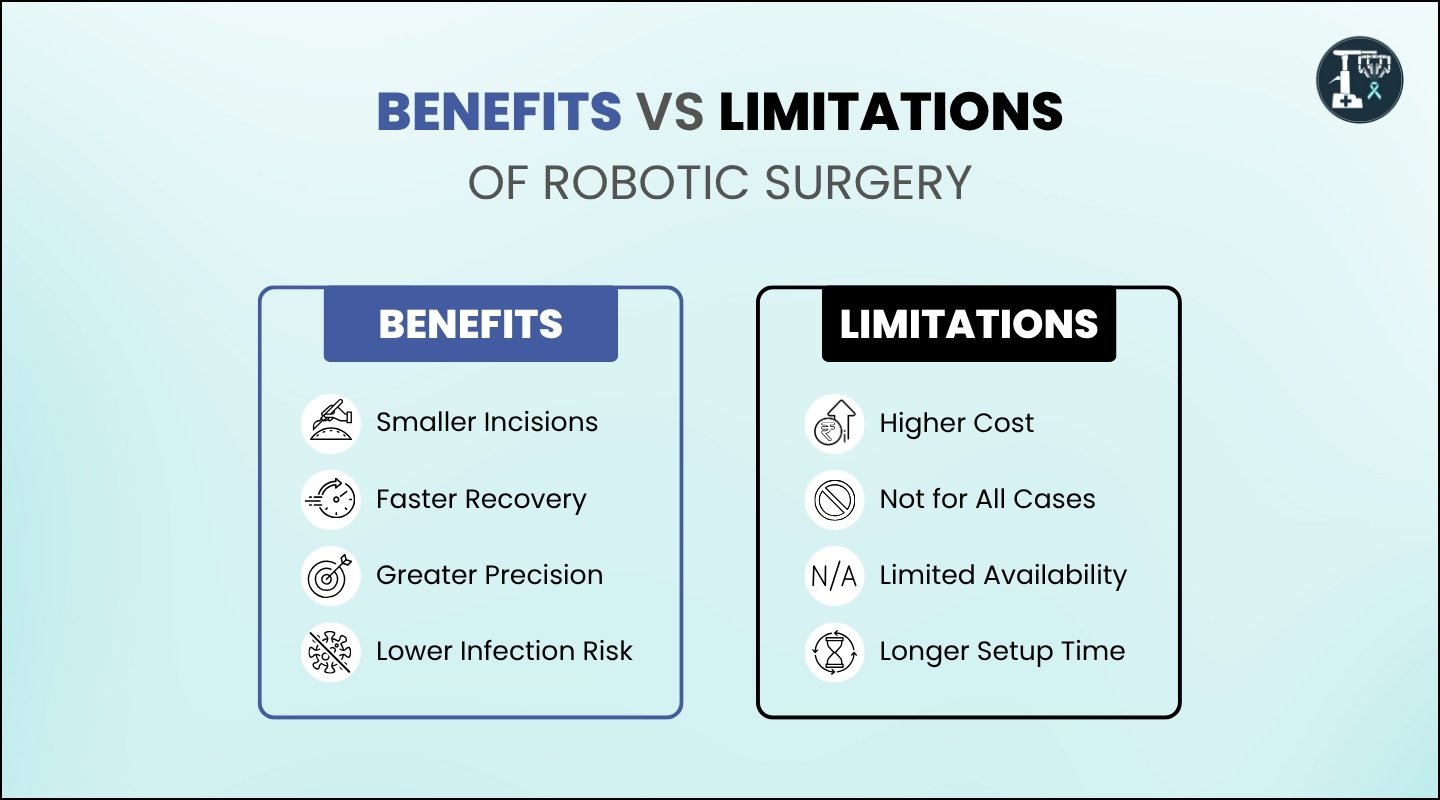 BENEFITS VS LIMITATIONS
OF ROBOTIC SURGERY

BENEFITS

Smaller Incisions

Faster Recovery

Greater Precision

Lower Infection Risk

LIMITATIONS

Higher Cost

Not for All Cases

N/A Limited Availability

Longer Setup Time